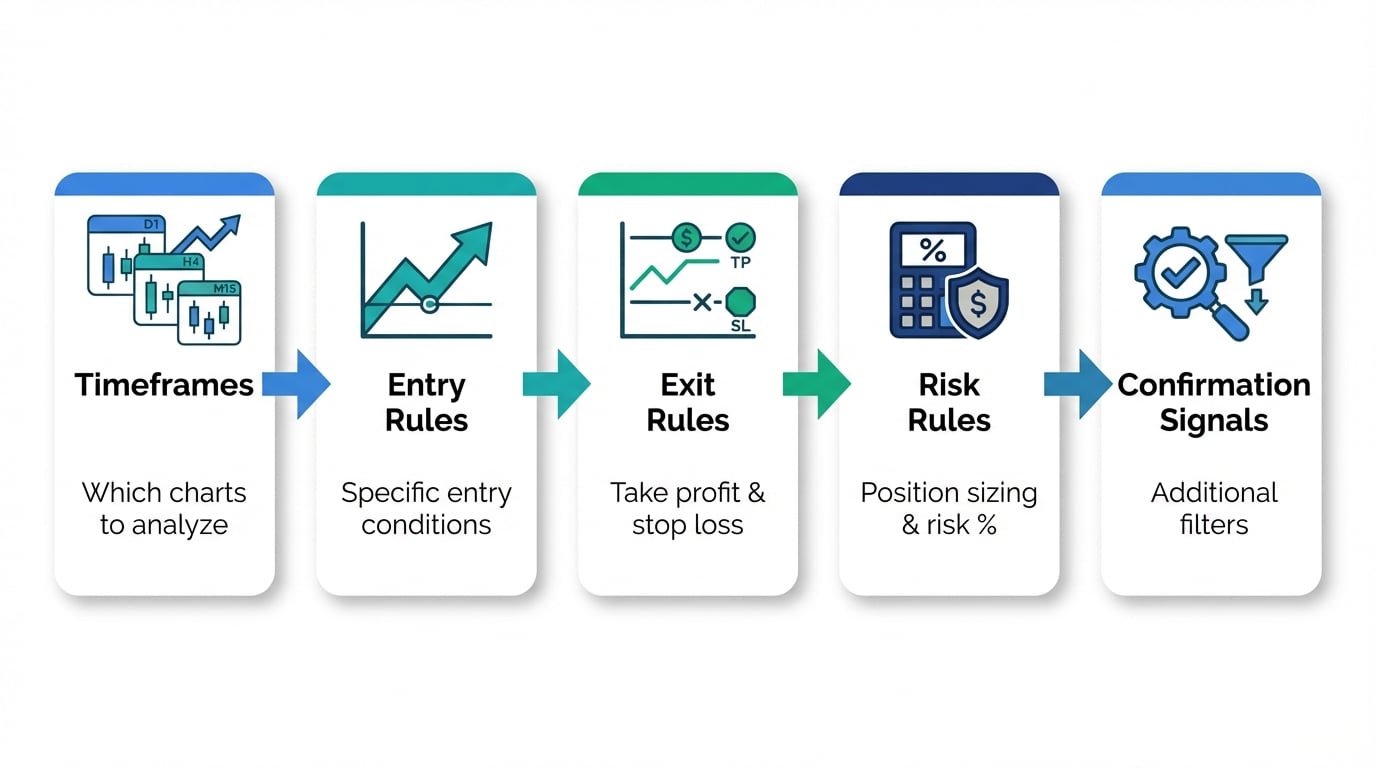 D1
H4
M15
Timeframes
Which charts to analyze

Entry Rules
Specific entry conditions

$
TP
SL
Exit Rules
Take profit & stop loss

%
$
Risk Rules
Position sizing & risk %

Confirmation Signals
Additional filters